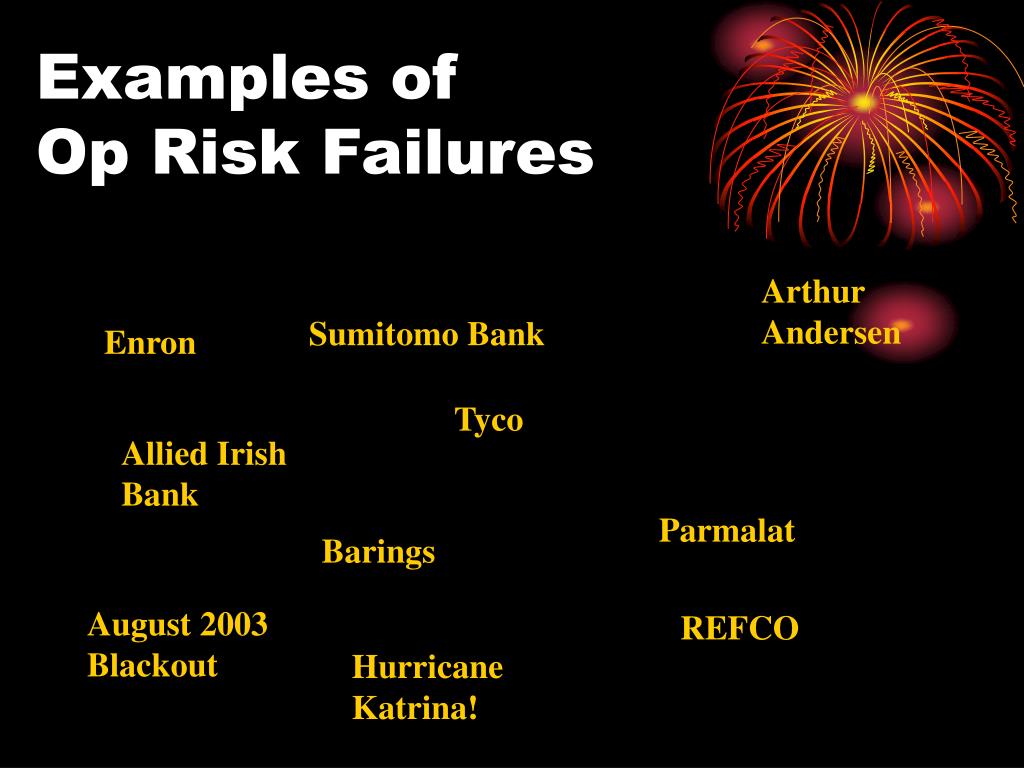 Examples of
Op Risk Failures

Arthur Andersen

Enron

Sumitomo Bank

Tyco

Allied Irish Bank

Parmalat

Barings

August 2003 Blackout

REFCO

Hurricane Katrina!